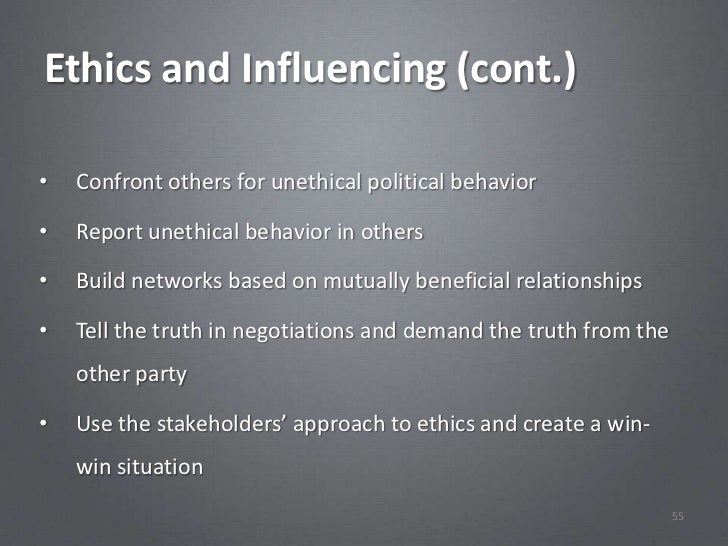 Ethics and Influencing (cont.)

• Confront others for unethical political behavior

• Report unethical behavior in others

• Build networks based on mutually beneficial relationships

• Tell the truth in negotiations and demand the truth from the other party

• Use the stakeholders' approach to ethics and create a win-win situation

55